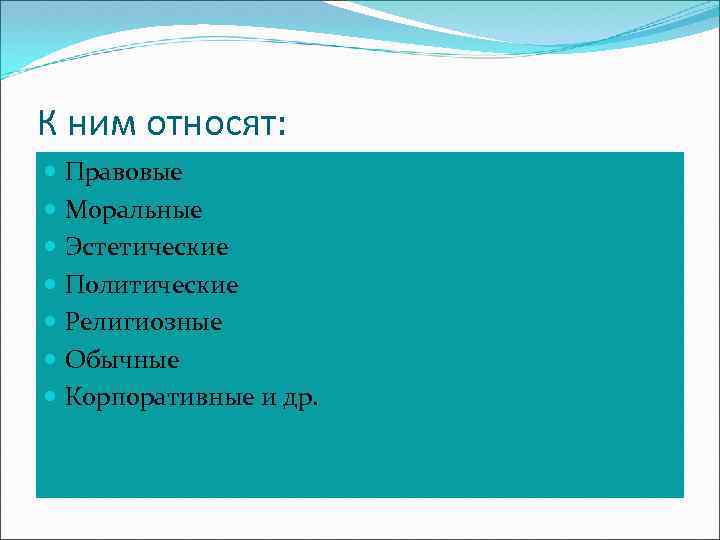 К ним относят:

- Правовые
- Моральные
- Эстетические
- Политические
- Религиозные
- Обычные
- Корпоративные и др.